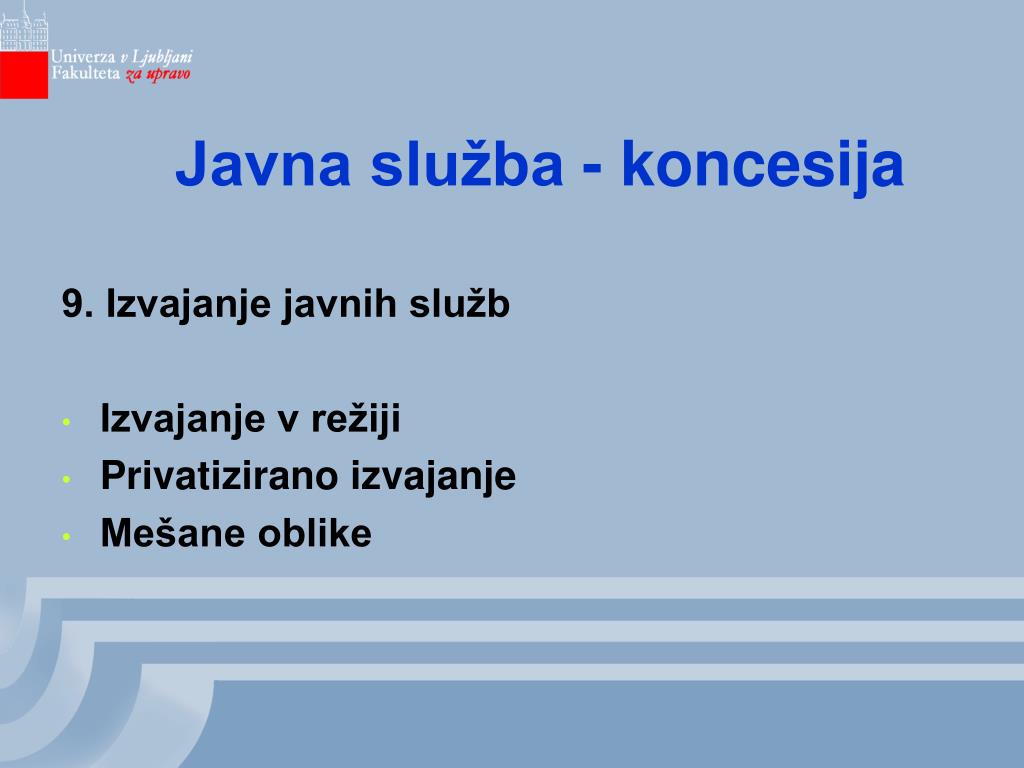 Univerza v Ljubljani
Fakulteta za upravo

Javna služba - koncesija

9. Izvajanje javnih služb

• Izvajanje v režiji
• Privatizirano izvajanje
• Mešane oblike